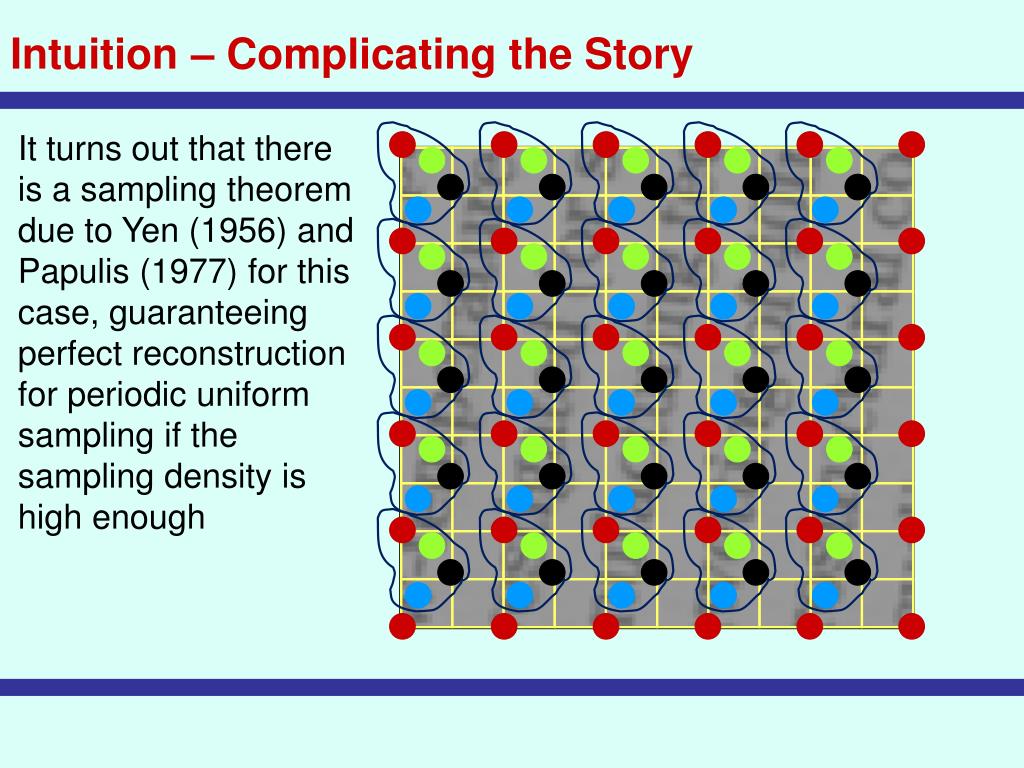 Intuition – Complicating the Story

It turns out that there is a sampling theorem due to Yen (1956) and Papulis (1977) for this case, guaranteeing perfect reconstruction for periodic uniform sampling if the sampling density is high enough